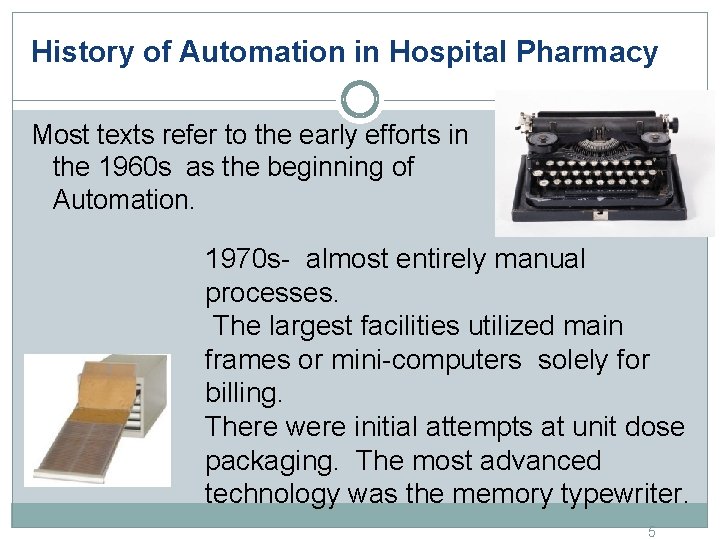 History of Automation in Hospital Pharmacy

Most texts refer to the early efforts in the 1960s as the beginning of Automation.

1970s- almost entirely manual processes.
The largest facilities utilized main frames or mini-computers solely for billing.
There were initial attempts at unit dose packaging. The most advanced technology was the memory typewriter.

5